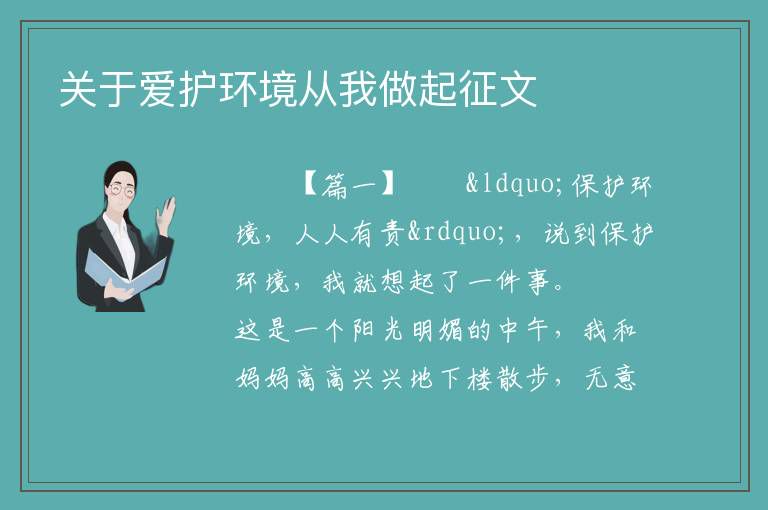 关于爱护环境从我做起征文

【篇一】 &ldquo;保护环境，人人有责&rdquo;，说到保护环境，我就想起了一件事。

这是一个阳光明媚的中午，我和妈妈高高兴兴地下楼散步，无意